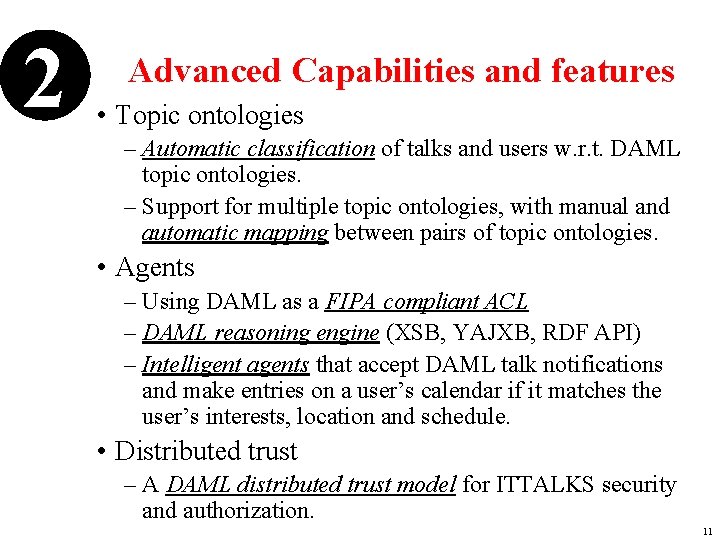 2

Advanced Capabilities and features

• Topic ontologies

– Automatic classification of talks and users w.r.t. DAML topic ontologies.

– Support for multiple topic ontologies, with manual and automatic mapping between pairs of topic ontologies.

• Agents

– Using DAML as a FIPA compliant ACL

– DAML reasoning engine (XSB, YAJXB, RDF API)

– Intelligent agents that accept DAML talk notifications and make entries on a user's calendar if it matches the user's interests, location and schedule.

• Distributed trust

– A DAML distributed trust model for ITTALKS security and authorization.

11